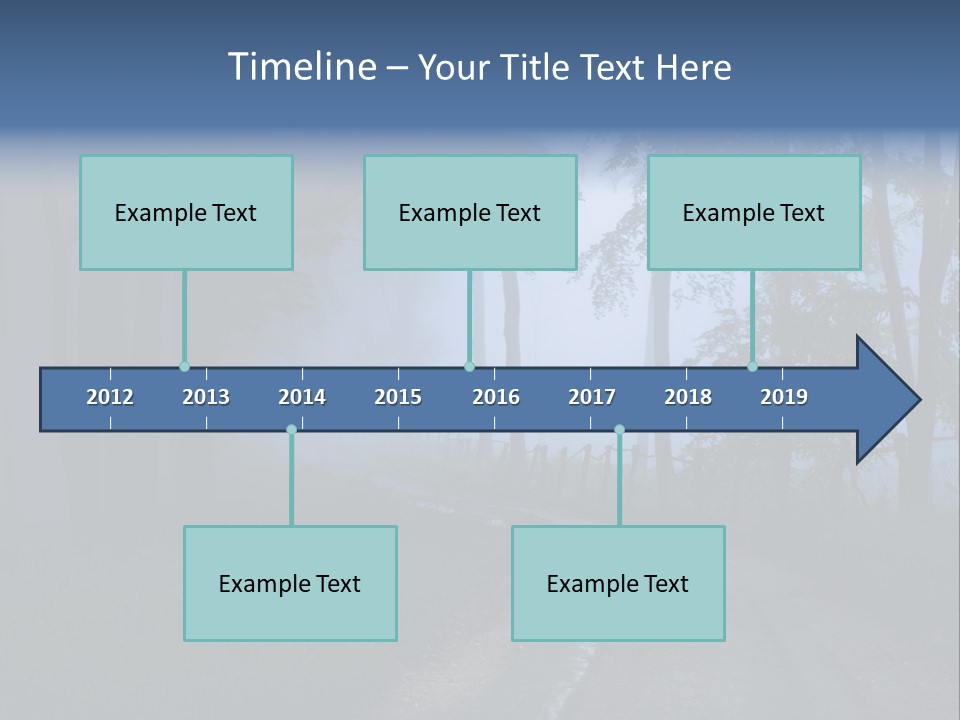 Timeline – Your Title Text Here

Example Text

Example Text

Example Text

2012 2013 2014 2015 2016 2017 2018 2019

Example Text

Example Text